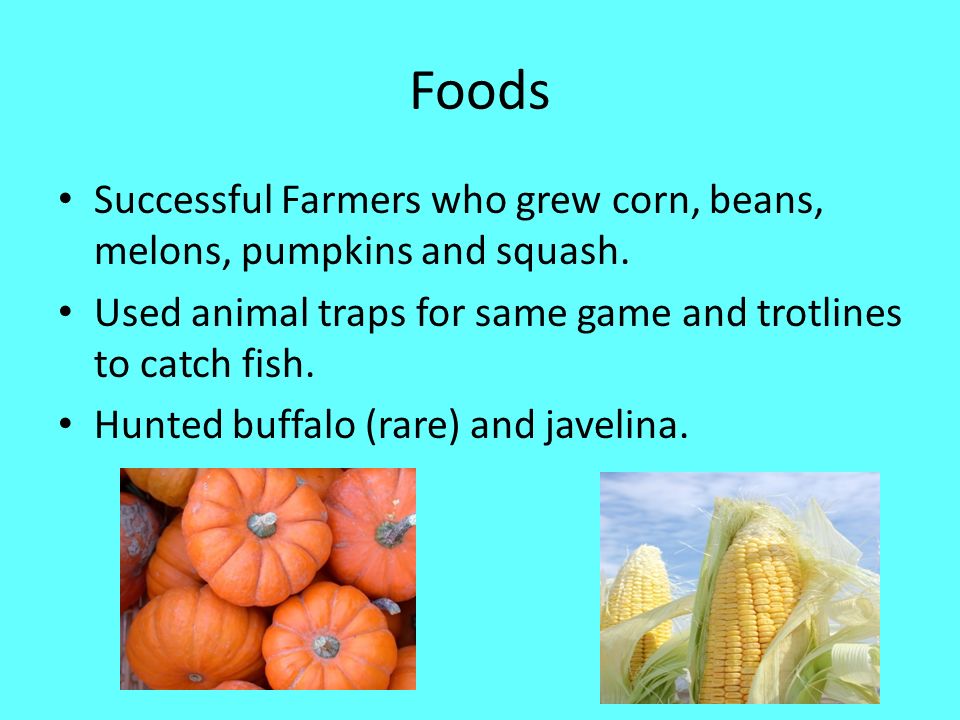 Foods

• Successful Farmers who grew corn, beans, melons, pumpkins and squash.

• Used animal traps for same game and trotlines to catch fish.

• Hunted buffalo (rare) and javelina.